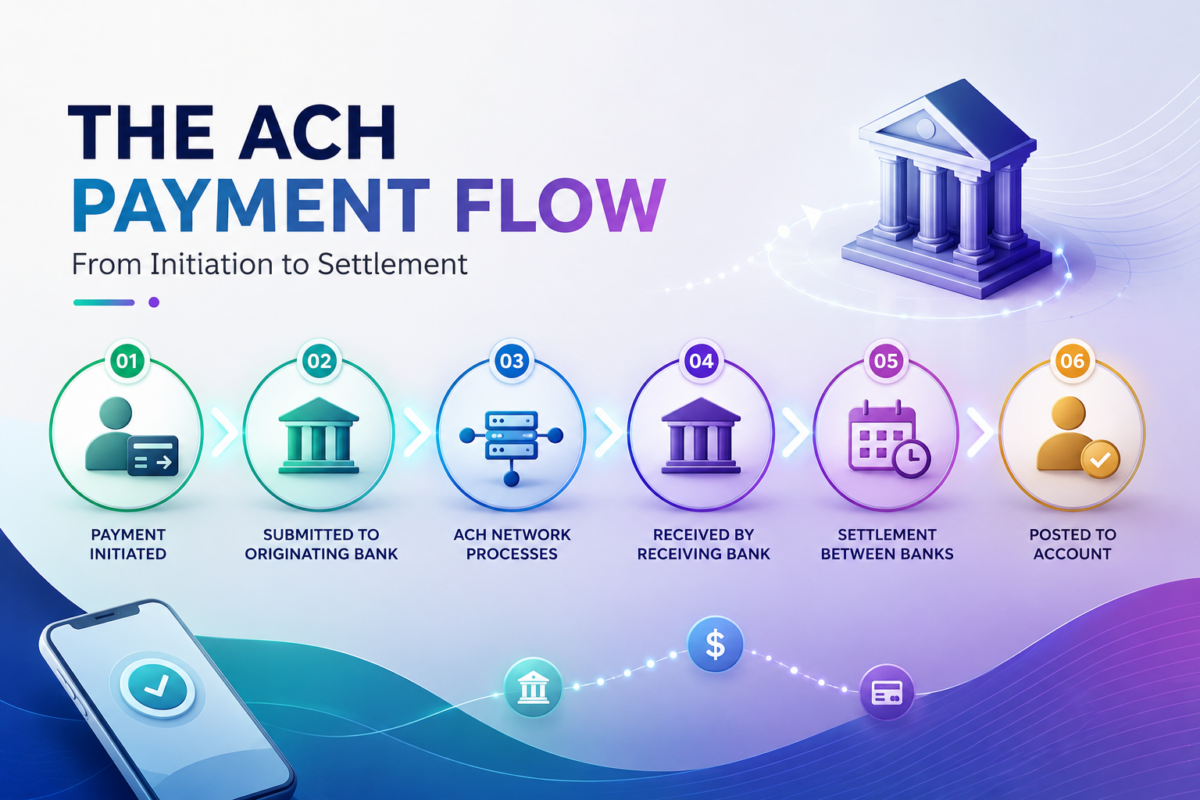 THE ACH PAYMENT FLOW

From Initiation to Settlement

01
PAYMENT INITIATED

02
SUBMITTED TO ORIGINATING BANK

03
ACH NETWORK PROCESSES

04
RECEIVED BY RECEIVING BANK

05
SETTLEMENT BETWEEN BANKS

06
POSTED TO ACCOUNT

$